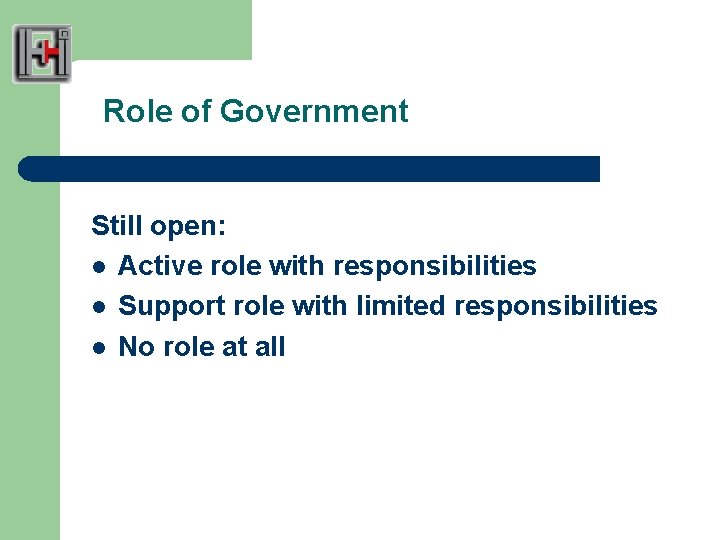 Role of Government

Still open:
- Active role with responsibilities
- Support role with limited responsibilities
- No role at all